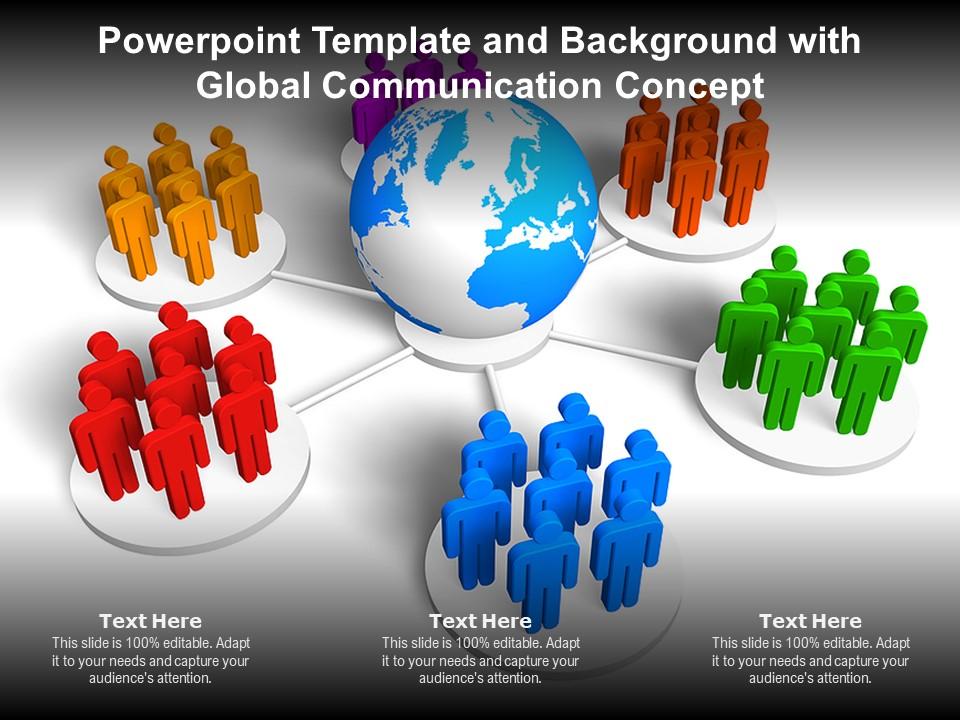 Powerpoint Template and Background with Global Communication Concept

Text Here
This slide is 100% editable. Adapt it to your needs and capture your audience's attention.

Text Here
This slide is 100% editable. Adapt it to your needs and capture your audience's attention.

Text Here
This slide is 100% editable. Adapt it to your needs and capture your audience's attention.